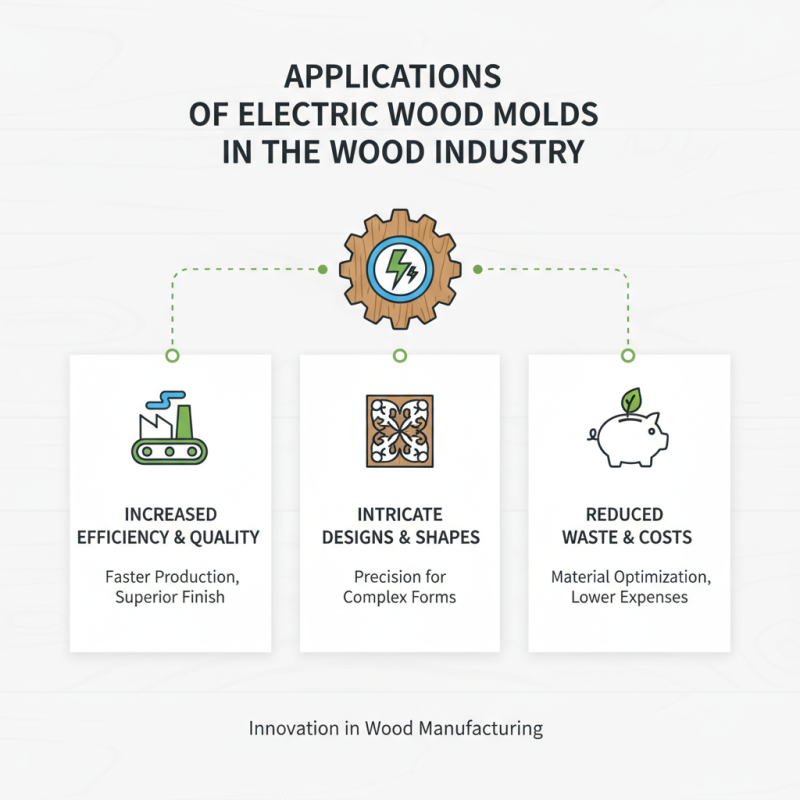 APPLICATIONS OF ELECTRIC WOOD MOLDS IN THE WOOD INDUSTRY

INCREASED EFFICIENCY & QUALITY

Faster Production, Superior Finish

INTRICATE DESIGNS & SHAPES

Precision for Complex Forms

REDUCED WASTE & COSTS

Material Optimization, Lower Expenses

Innovation in Wood Manufacturing